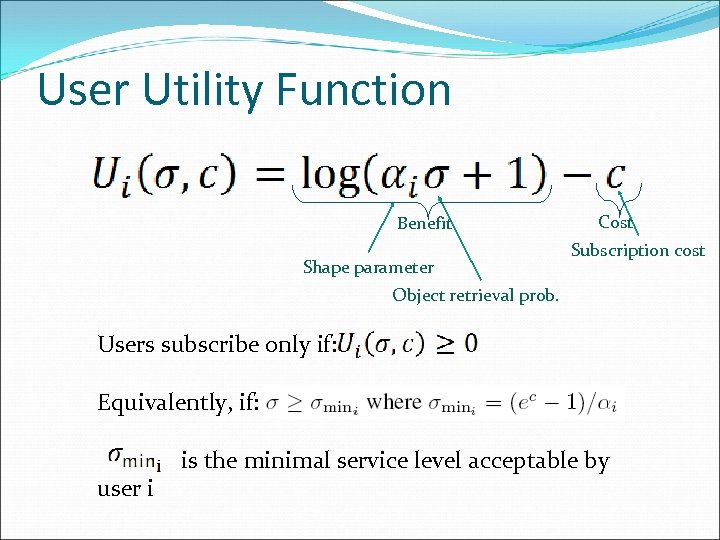 User Utility Function

$U_i(\sigma, c) = \log(\alpha_i \sigma + 1) - c$

Benefit

Cost

Subscription cost

Shape parameter

Object retrieval prob.

Users subscribe only if: $U_i(\sigma, c) \geq 0$

Equivalently, if: $\sigma \geq \sigma_{\min_i}$ where $\sigma_{\min_i} = (e^c - 1)/\alpha_i$

$\sigma_{\min_i}$ is the minimal service level acceptable by user i